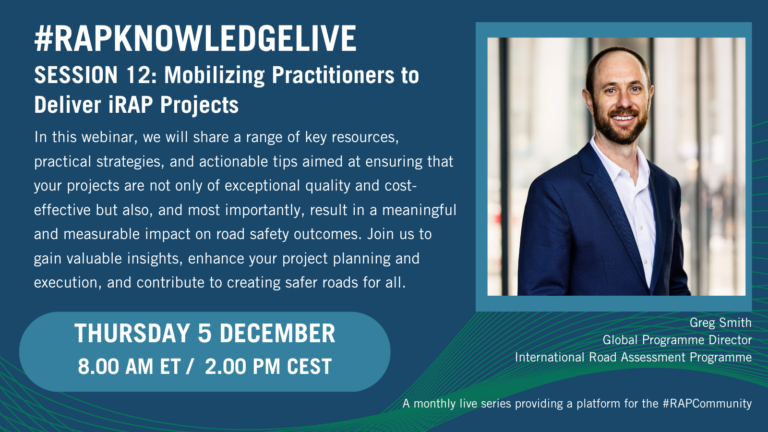 #RAPKNOWLEDGELIVE

SESSION 12: Mobilizing Practitioners to Deliver iRAP Projects

In this webinar, we will share a range of key resources, practical strategies, and actionable tips aimed at ensuring that your projects are not only of exceptional quality and cost-effective but also, and most importantly, result in a meaningful and measurable impact on road safety outcomes. Join us to gain valuable insights, enhance your project planning and execution, and contribute to creating safer roads for all.

THURSDAY 5 DECEMBER
8.00 AM ET / 2.00 PM CEST

Greg Smith
Global Programme Director
International Road Assessment Programme

A monthly live series providing a platform for the #RAPCommunity